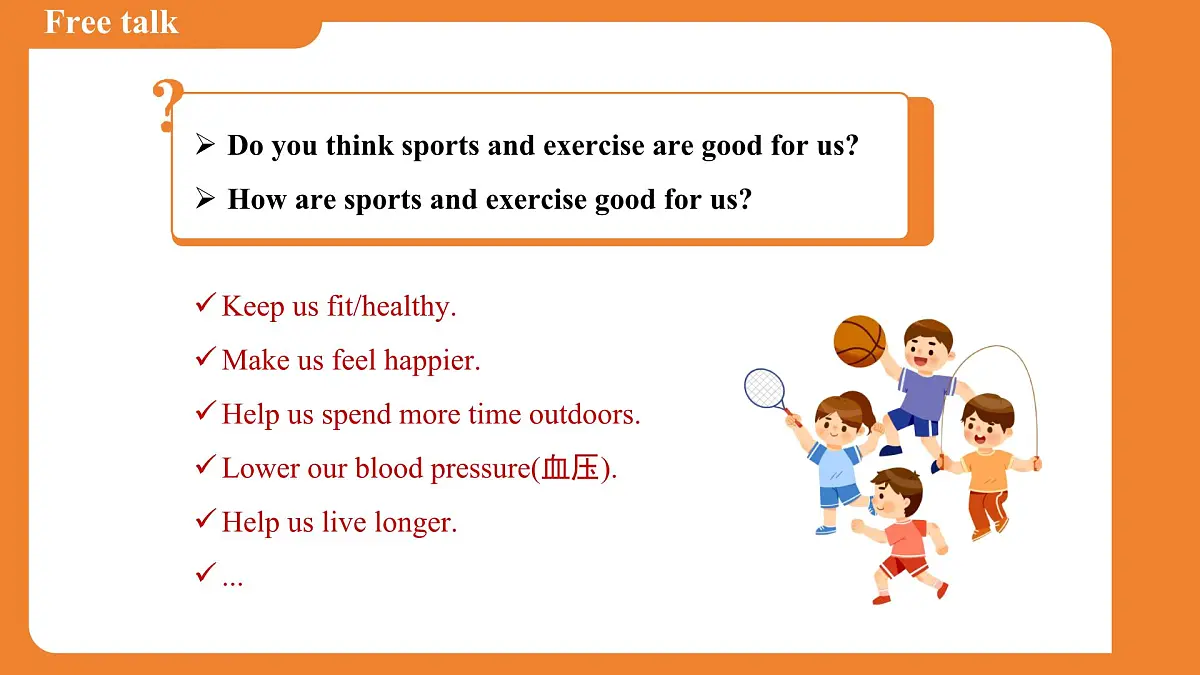 Free talk

?

➢ Do you think sports and exercise are good for us?

➢ How are sports and exercise good for us?

✓ Keep us fit/healthy.

✓ Make us feel happier.

✓ Help us spend more time outdoors.

✓ Lower our blood pressure(血压).

✓ Help us live longer.

✓ ...